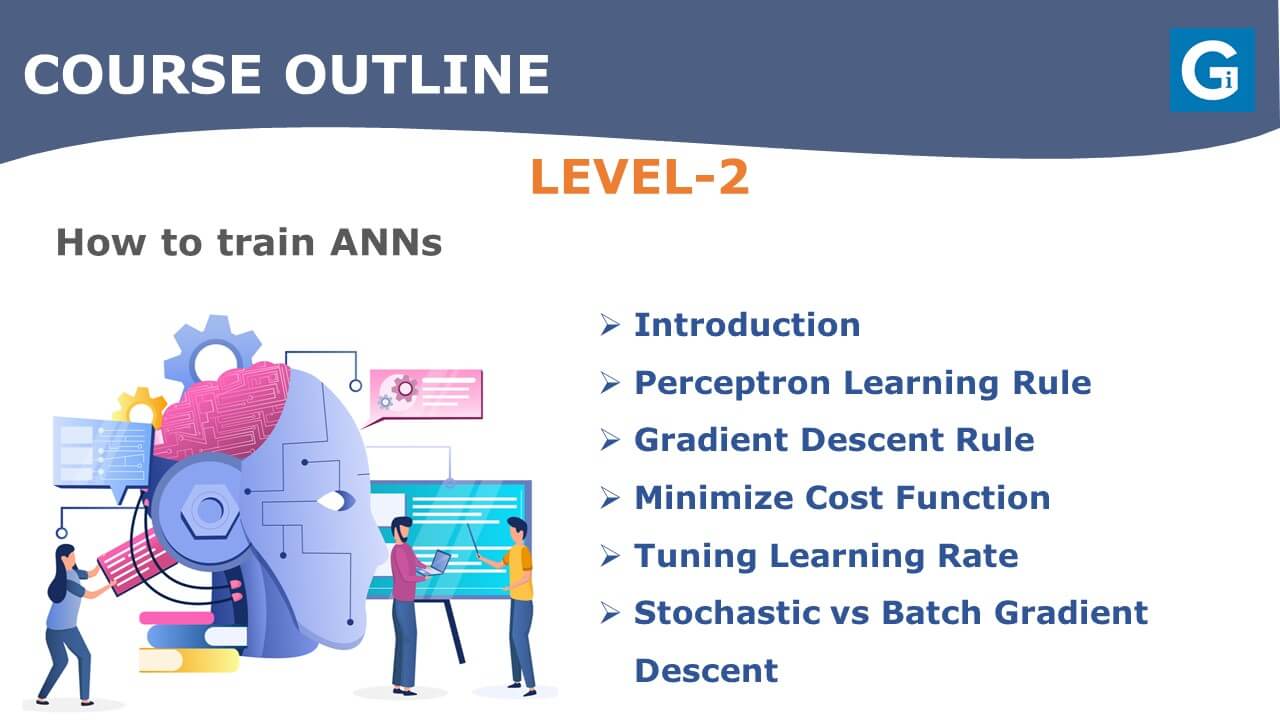 COURSE OUTLINE

Gi

LEVEL-2

How to train ANNs

➢ Introduction
➢ Perceptron Learning Rule
➢ Gradient Descent Rule
➢ Minimize Cost Function
➢ Tuning Learning Rate
➢ Stochastic vs Batch Gradient Descent